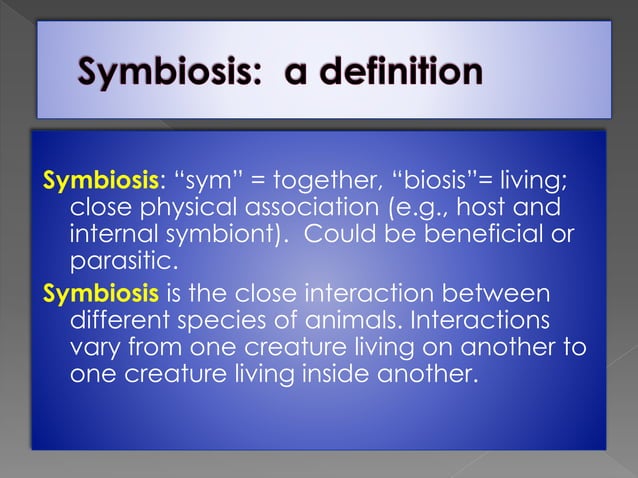 Symbiosis: a definition

Symbiosis: “sym” = together, “biosis”= living; close physical association (e.g., host and internal symbiont). Could be beneficial or parasitic.

Symbiosis is the close interaction between different species of animals. Interactions vary from one creature living on another to one creature living inside another.